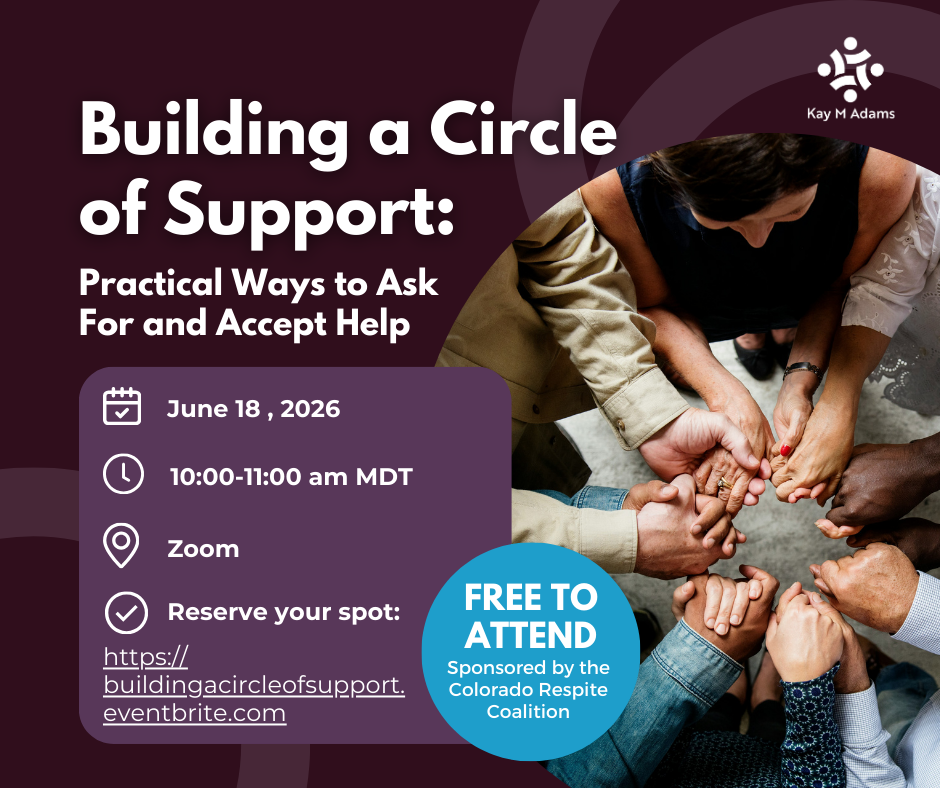 Kay M Adams

Building a Circle of Support:

Practical Ways to Ask For and Accept Help

June 18 , 2026

10:00-11:00 am MDT

Zoom

Reserve your spot:

https://buildingacircleofsupport.eventbrite.com

FREE TO ATTEND

Sponsored by the Colorado Respite Coalition